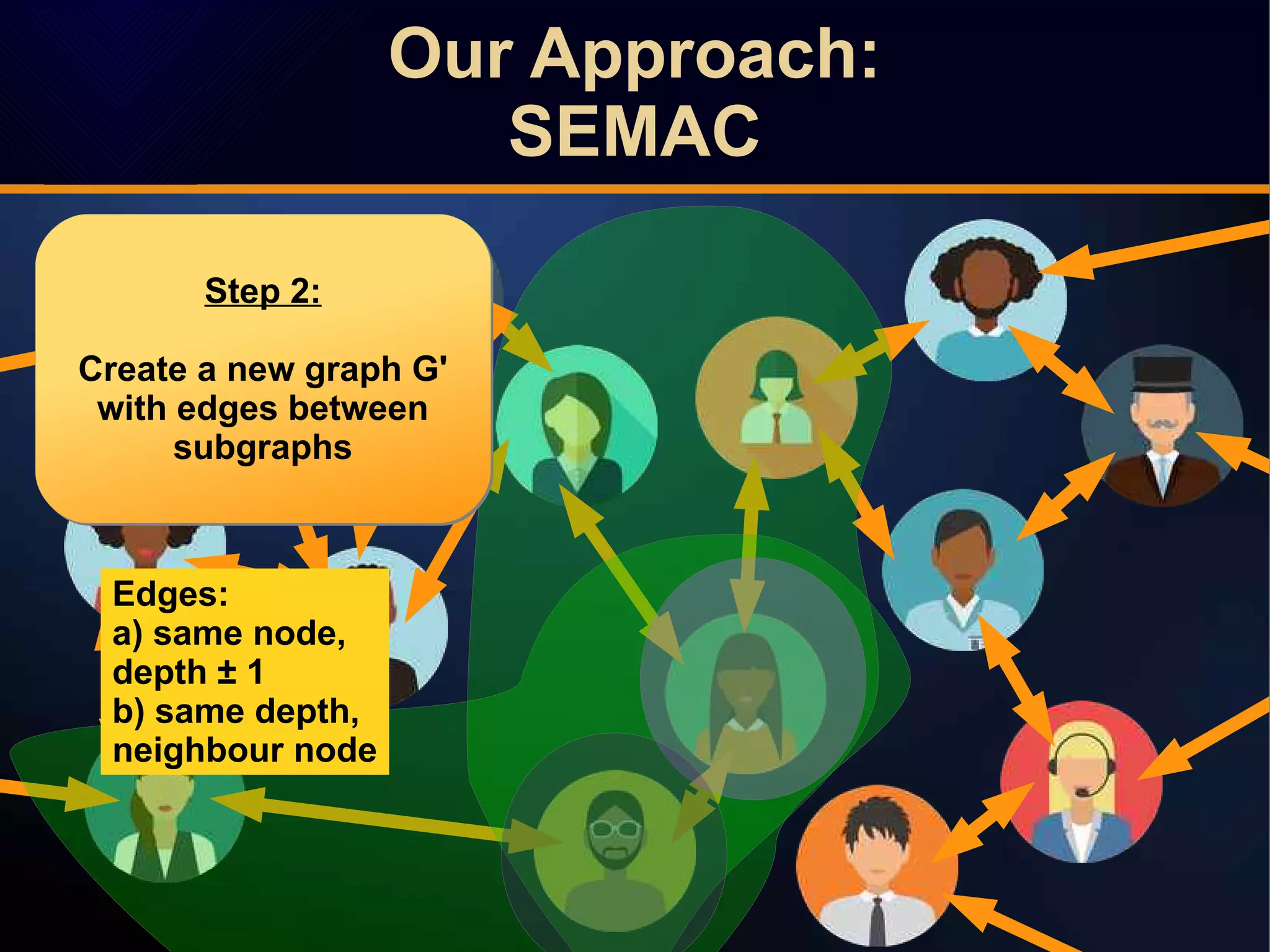 Our Approach:
SEMAC

Step 2:

Create a new graph G' with edges between subgraphs

Edges:
a) same node, depth ± 1
b) same depth, neighbour node